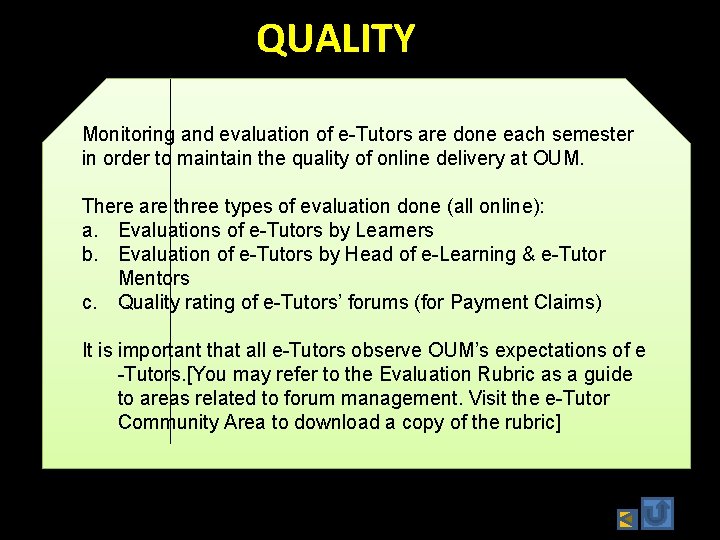 QUALITY

Monitoring and evaluation of e-Tutors are done each semester in order to maintain the quality of online delivery at OUM.

There are three types of evaluation done (all online):
a. Evaluations of e-Tutors by Learners
b. Evaluation of e-Tutors by Head of e-Learning & e-Tutor Mentors
c. Quality rating of e-Tutors' forums (for Payment Claims)

It is important that all e-Tutors observe OUM's expectations of e -Tutors.[You may refer to the Evaluation Rubric as a guide to areas related to forum management. Visit the e-Tutor Community Area to download a copy of the rubric]